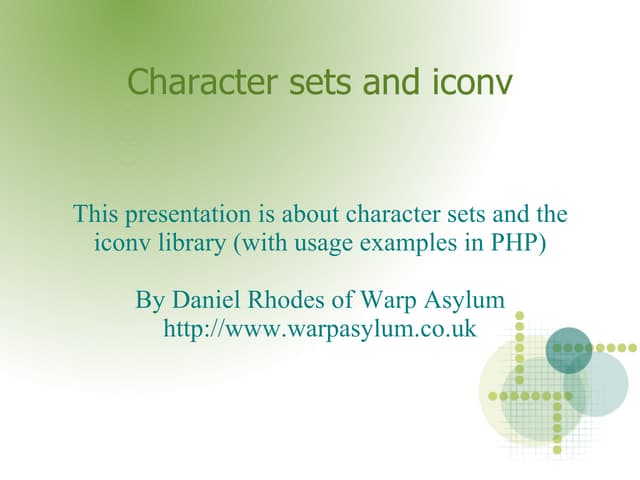 Character sets and iconv

This presentation is about character sets and the iconv library (with usage examples in PHP)

By Daniel Rhodes of Warp Asylum
http://www.warpasylum.co.uk